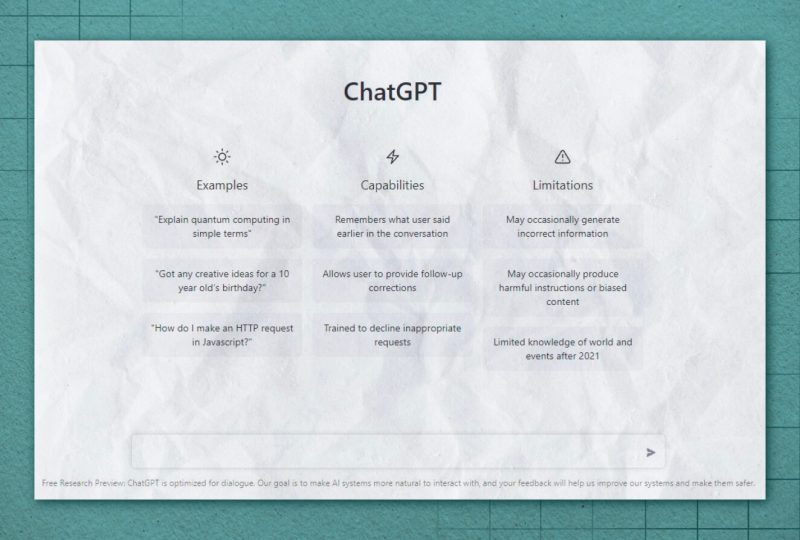 ChatGPT

Examples

"Explain quantum computing in simple terms"

"Got any creative ideas for a 10 year old's birthday?"

"How do I make an HTTP request in Javascript?"

Capabilities

Remembers what user said earlier in the conversation

Allows user to provide follow-up corrections

Trained to decline inappropriate requests

Limitations

May occasionally generate incorrect information

May occasionally produce harmful instructions or biased content

Limited knowledge of world and events after 2021

Free Research Preview: ChatGPT is optimized for dialogue. Our goal is to make AI systems more natural to interact with, and your feedback will help us improve our systems and make them safer.